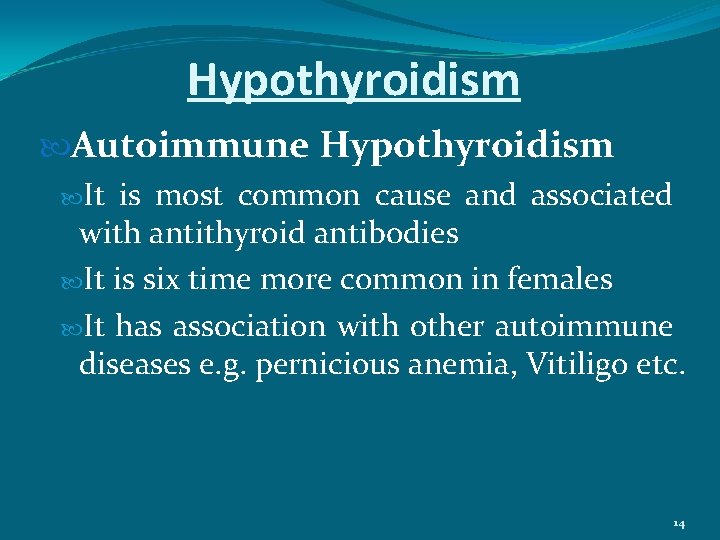 Hypothyroidism

Autoimmune Hypothyroidism

It is most common cause and associated with antithyroid antibodies

It is six time more common in females

It has association with other autoimmune diseases e.g. pernicious anemia, Vitiligo etc.

14